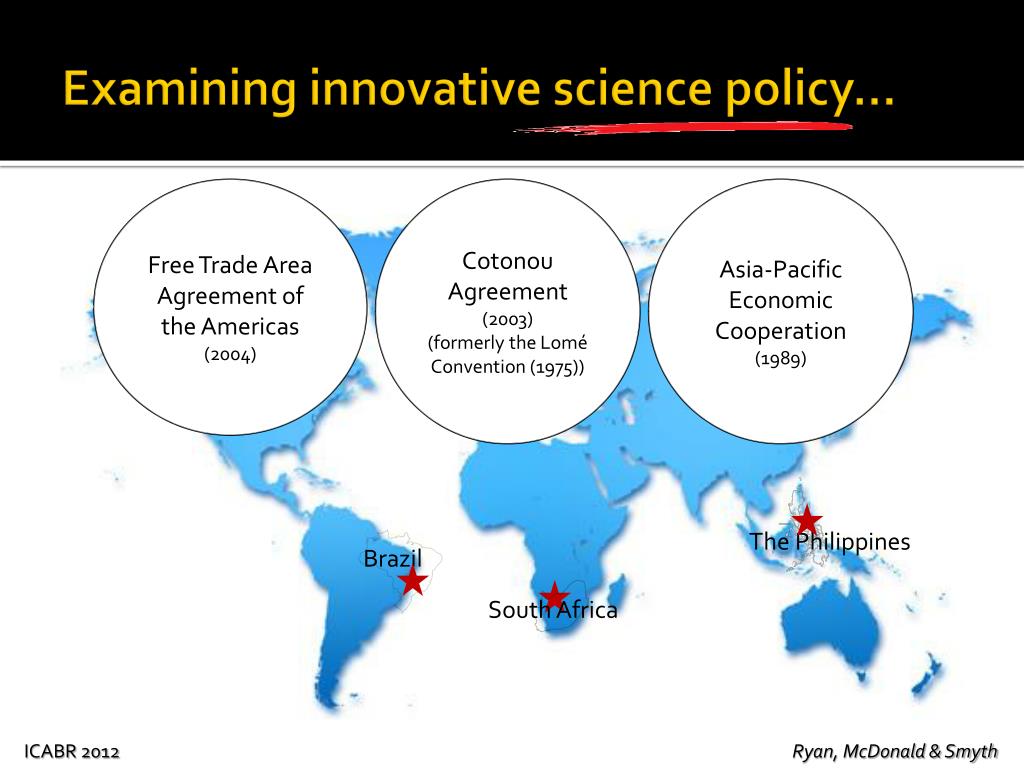 Examining innovative science policy…

Free Trade Area Agreement of the Americas
(2004)

Cotonou Agreement
(2003)
(formerly the Lomé Convention (1975))

Asia-Pacific Economic Cooperation
(1989)

Brazil

South Africa

The Philippines

ICABR 2012

Ryan, McDonald & Smyth